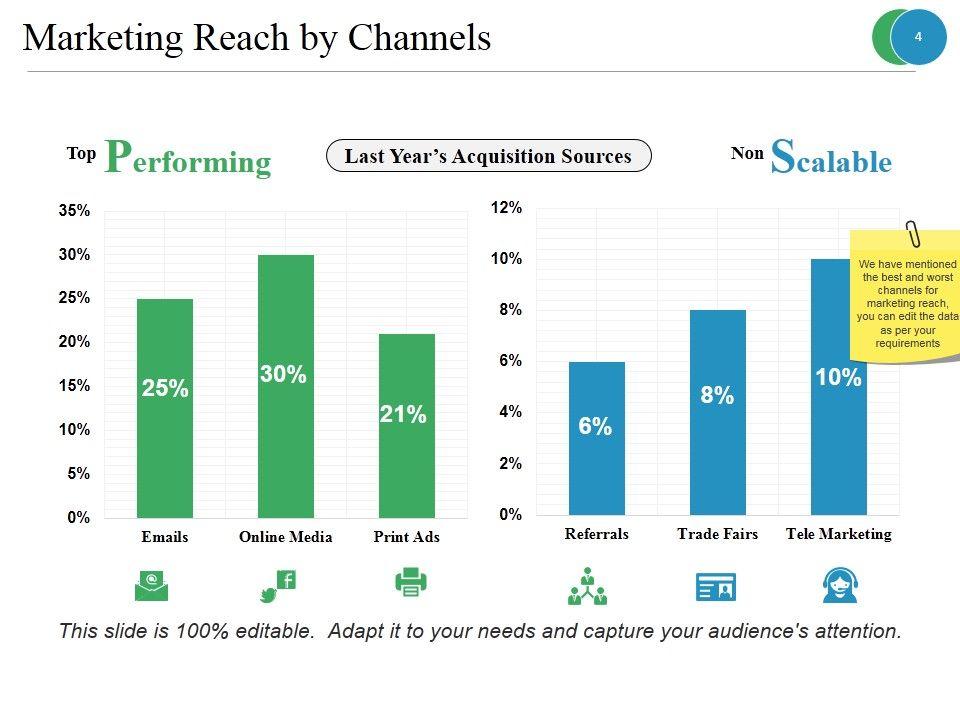 Marketing Reach by Channels

4

Top Performing

Last Year's Acquisition Sources

Non Scalable

35%
30%
25%
20%
15%
10%
5%
0%

25%
30%
21%

Emails
Online Media
Print Ads

12%
10%
8%
6%
4%
2%
0%

6%
8%
10%

Referrals
Trade Fairs
Tele Marketing

We have mentioned the best and worst channels for marketing reach, you can edit the data as per your requirements

This slide is 100% editable. Adapt it to your needs and capture your audience's attention.